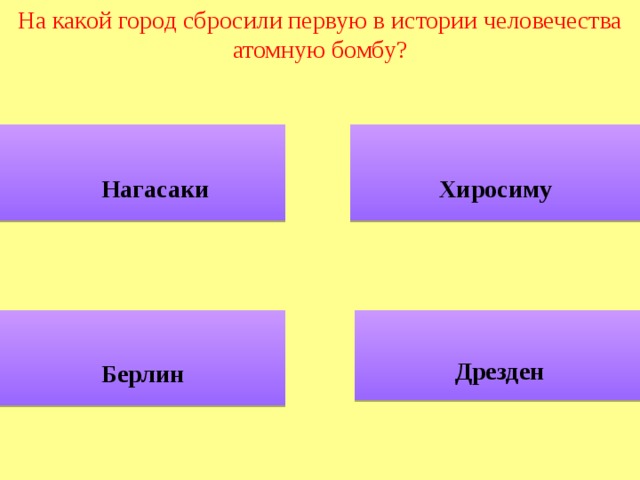 На какой город сбросили первую в истории человечества атомную бомбу?

Нагасаки

Хиросиму

Берлин

Дрезден